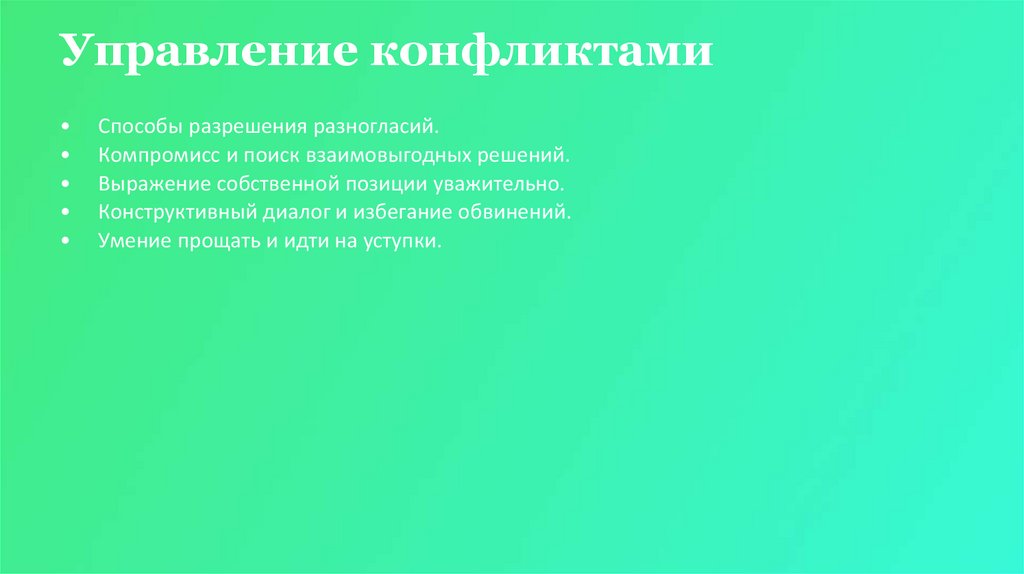 Управление конфликтами

• Способы разрешения разногласий.
• Компромисс и поиск взаимовыгодных решений.
• Выражение собственной позиции уважительно.
• Конструктивный диалог и избегание обвинений.
• Умение прощать и идти на уступки.